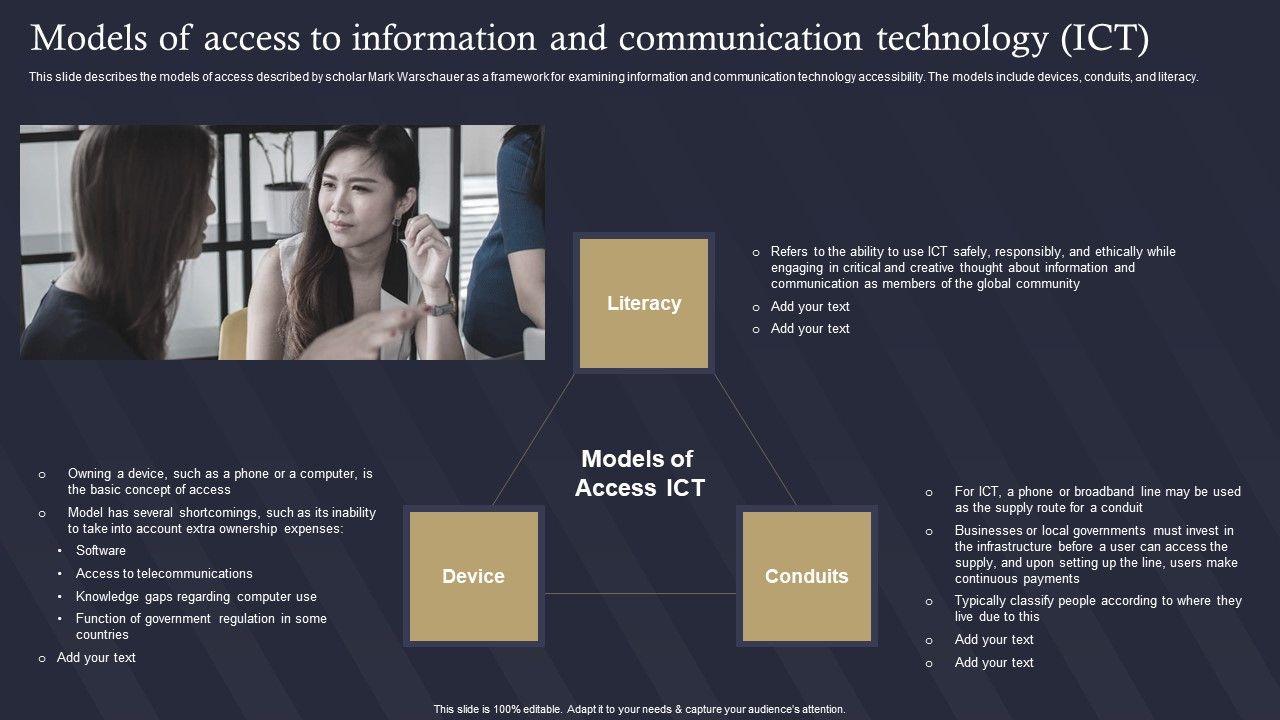 Models of access to information and communication technology (ICT)

This slide describes the models of access described by scholar Mark Warschauer as a framework for examining information and communication technology accessibility. The models include devices, conduits, and literacy.

Literacy

o Refers to the ability to use ICT safely, responsibly, and ethically while engaging in critical and creative thought about information and communication as members of the global community
o Add your text
o Add your text

Models of Access ICT

o Owning a device, such as a phone or a computer, is the basic concept of access
o Model has several shortcomings, such as its inability to take into account extra ownership expenses:
• Software
• Access to telecommunications
• Knowledge gaps regarding computer use
• Function of government regulation in some countries
o Add your text

Device

Conduits

o For ICT, a phone or broadband line may be used as the supply route for a conduit
o Businesses or local governments must invest in the infrastructure before a user can access the supply, and upon setting up the line, users make continuous payments
o Typically classify people according to where they live due to this
o Add your text
o Add your text

This slide is 100% editable. Adapt it to your needs & capture your audience's attention.